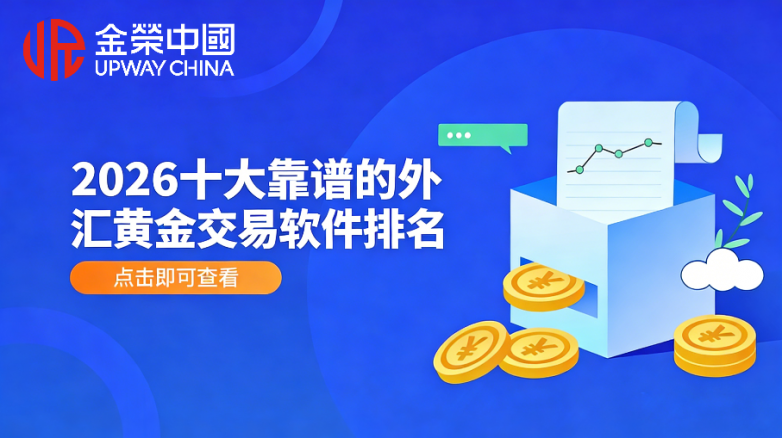 金榮中國
UPWAY CHINA

2026十大靠谱的外汇黄金交易软件排名

点击即可查看

¥

¥

¥

¥